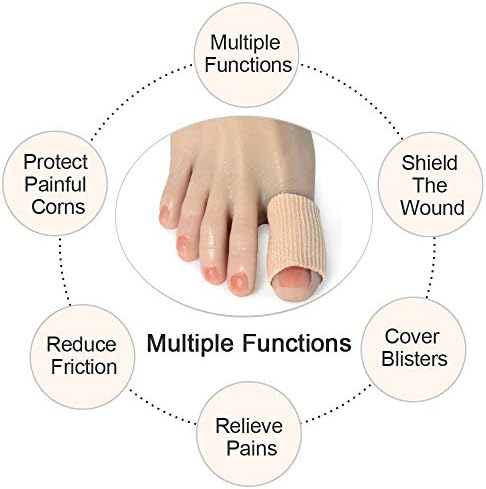 Multiple Functions

Protect Painful Corns

Shield The Wound

Multiple Functions

Reduce Friction

Cover Blisters

Relieve Pains